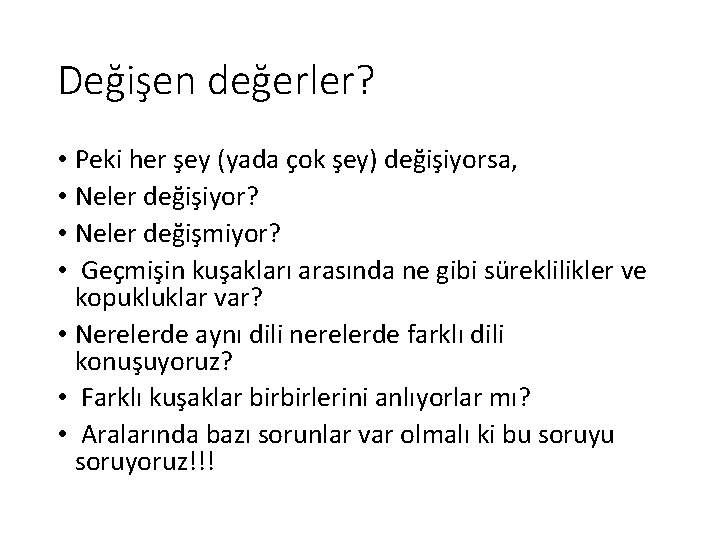 Değişen değerler?

• Peki her şey (yada çok şey) değişiyorsa,
• Neler değişiyor?
• Neler değişmiyor?
• Geçmişin kuşakları arasında ne gibi süreklilikler ve kopukluklar var?
• Nerelerde aynı dili nerelerde farklı dili konuşuyoruz?
• Farklı kuşaklar birbirlerini anlıyorlar mı?
• Aralarında bazı sorunlar var olmalı ki bu soruyu soruyoruz!!!